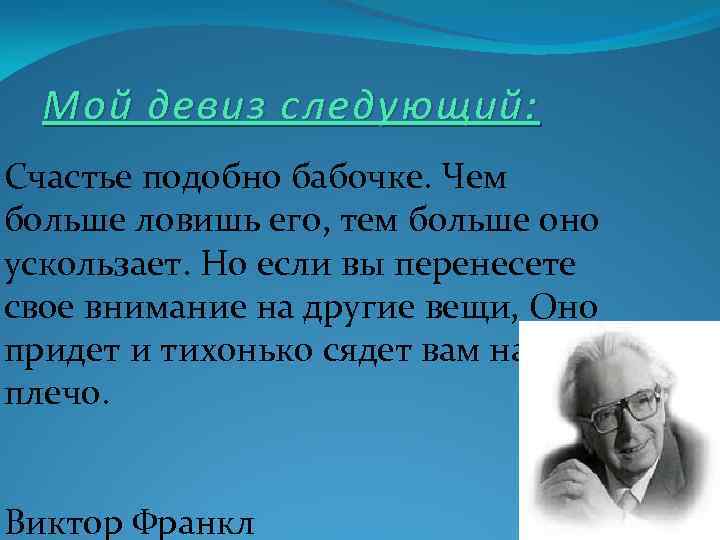 Мой девиз следующий:

Счастье подобно бабочке. Чем больше ловишь его, тем больше оно ускользает. Но если вы перенесете свое внимание на другие вещи, Оно придет и тихонько сядет вам на плечо.

Виктор Франкл